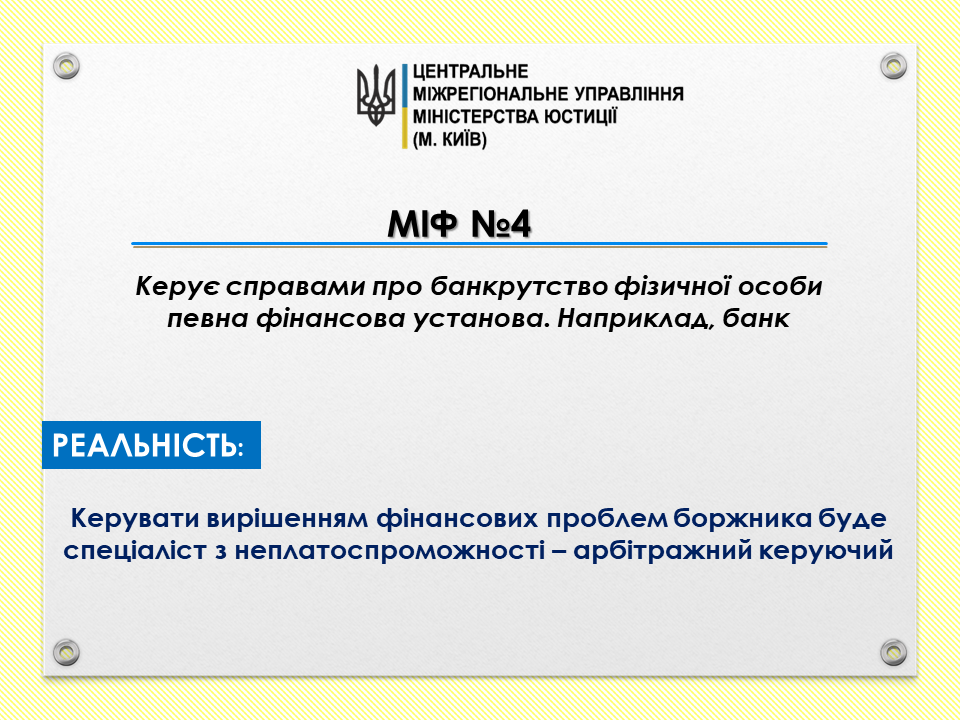 ЦЕНТРАЛЬНЕ
МІЖРЕГІОНАЛЬНЕ УПРАВЛІННЯ
МІНІСТЕРСТВА ЮСТИЦІЇ
(М. КИЇВ)

МІФ №4

Керує справами про банкрутство фізичної особи певна фінансова установа. Наприклад, банк

РЕАЛЬНІСТЬ:

Керувати вирішенням фінансових проблем боржника буде спеціаліст з неплатоспроможності – арбітражний керуючий